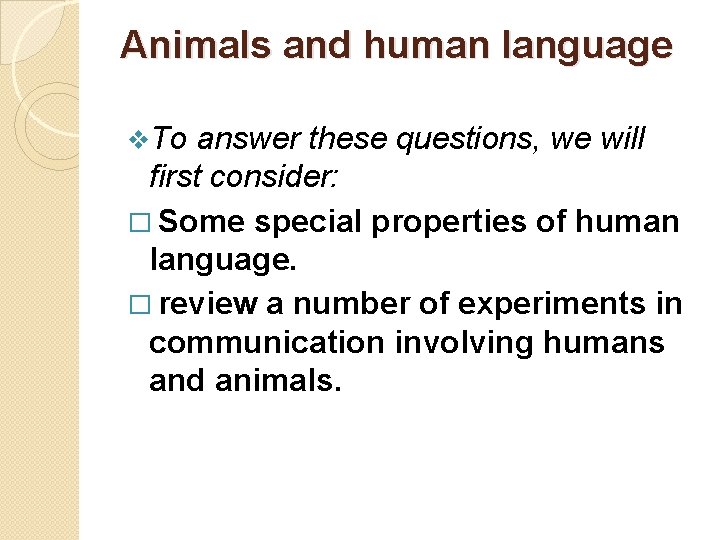 Animals and human language

❖ To answer these questions, we will first consider:

□ Some special properties of human language.

□ review a number of experiments in communication involving humans and animals.